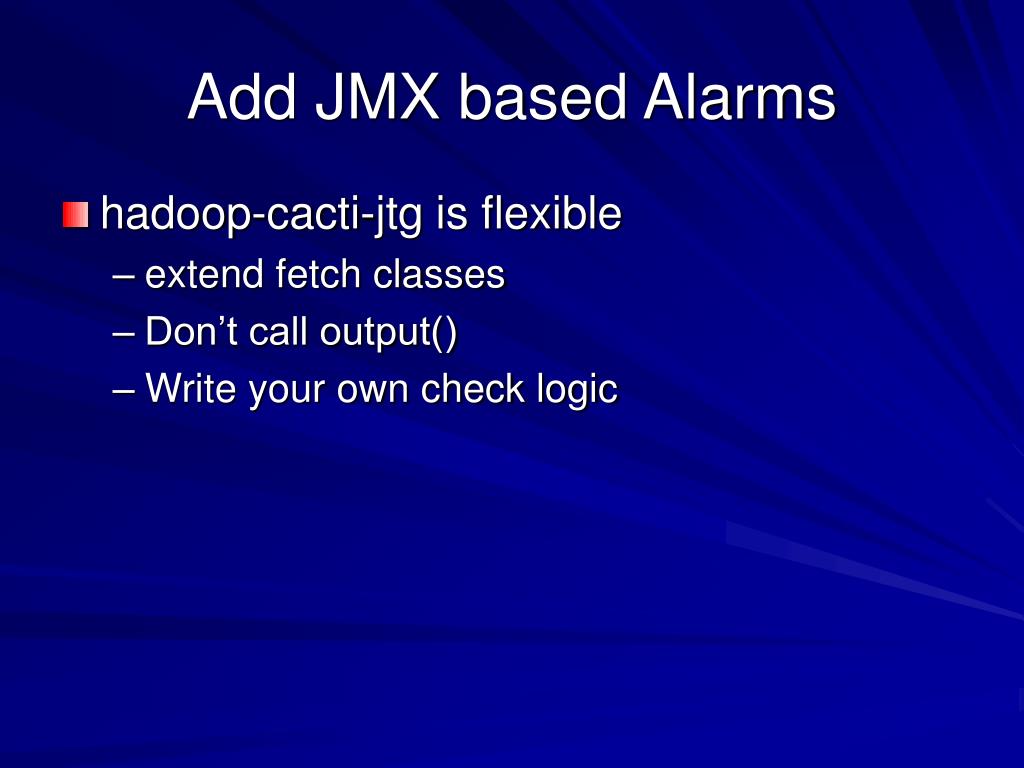 Add JMX based Alarms

hadoop-cacti-jtg is flexible
– extend fetch classes
– Don’t call output()
– Write your own check logic